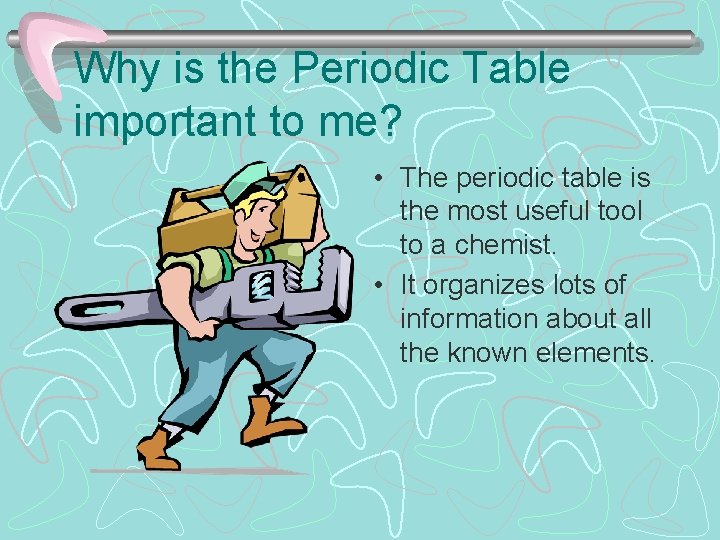 Why is the Periodic Table important to me?

• The periodic table is the most useful tool to a chemist.
• It organizes lots of information about all the known elements.